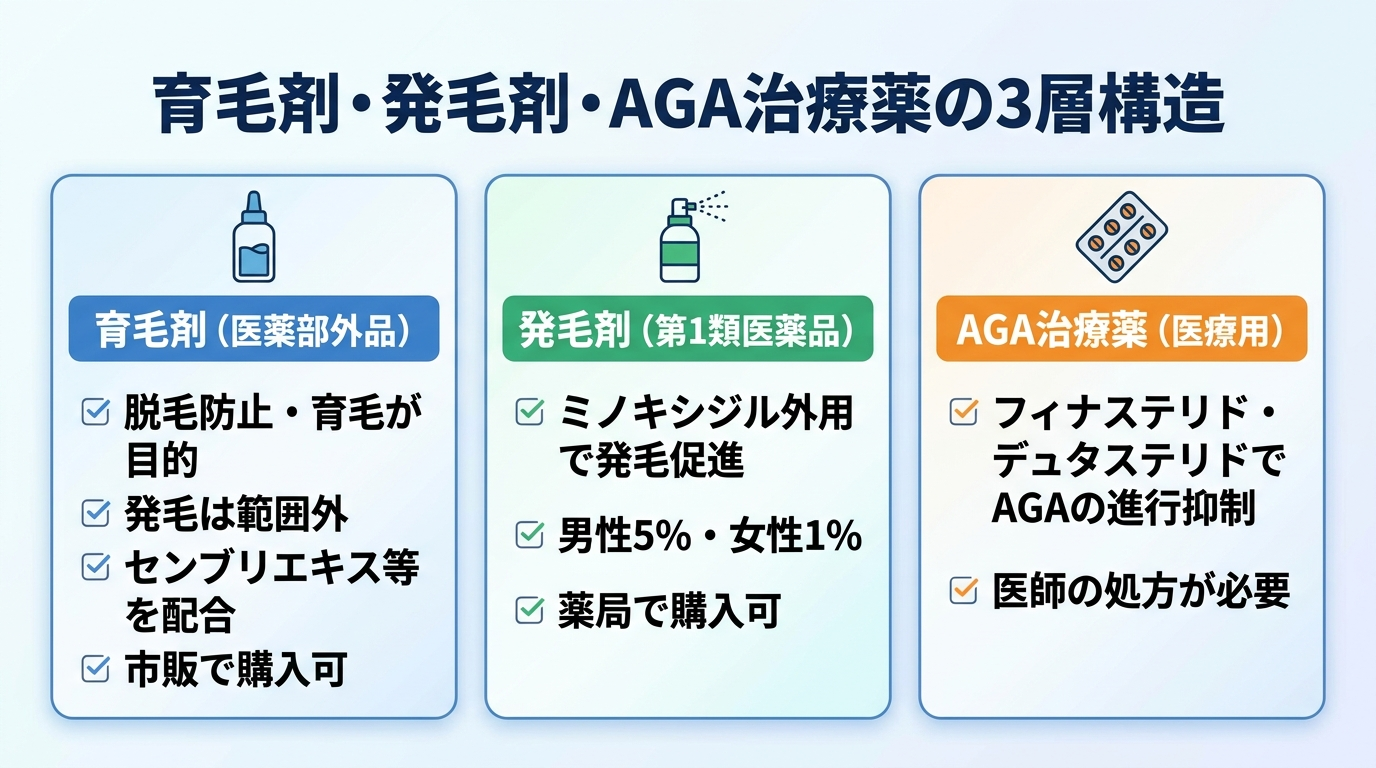 育毛剤・発毛剤・AGA治療薬の3層構造

育毛剤（医薬部外品）

脱毛防止・育毛が目的

発毛は範囲外

センブリエキス等を配合

市販で購入可

発毛剤（第1類医薬品）

ミノキシジル外用で発毛促進

男性5%・女性1%

薬局で購入可

AGA治療薬（医療用）

フィナステリド・デュタステリドでAGAの進行抑制

医師の処方が必要